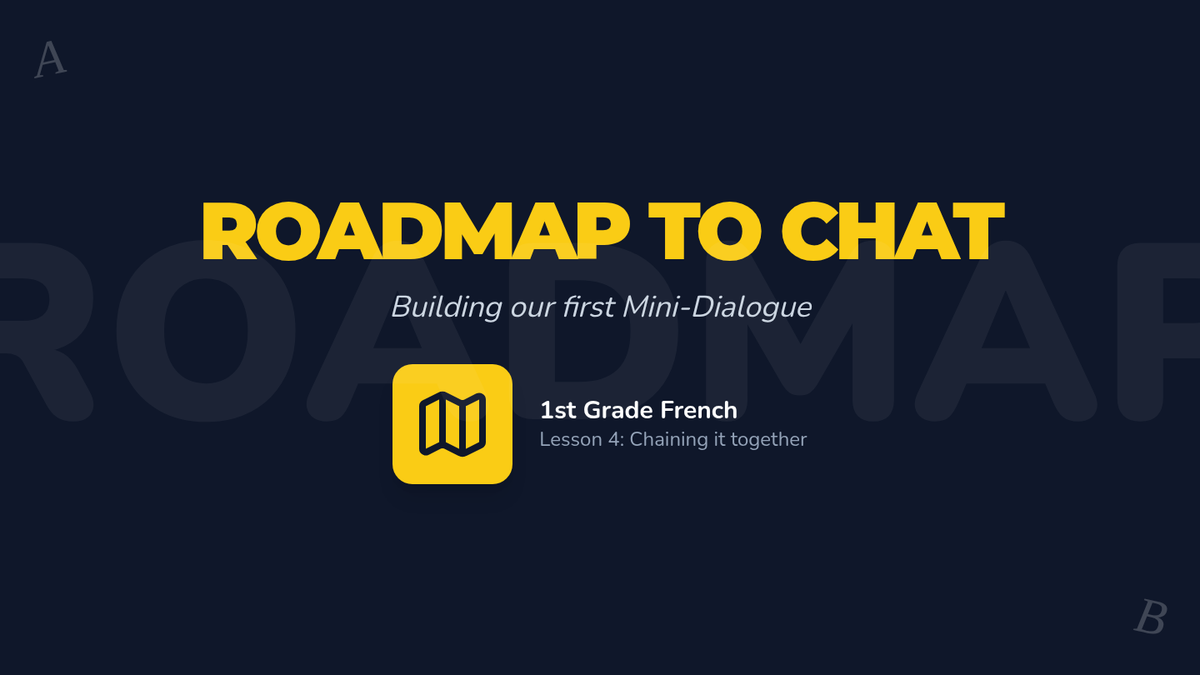 A

ROADMAP

ROADMAP TO CHAT

Building our first Mini-Dialogue

1st Grade French

Lesson 4: Chaining it together

B